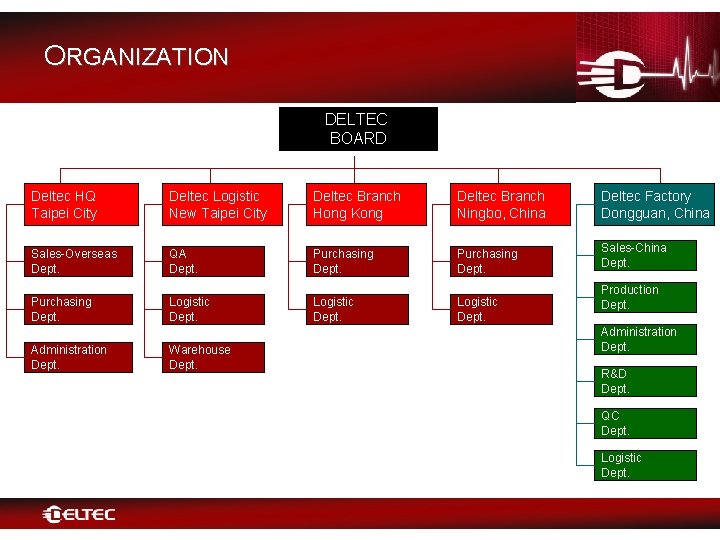 ORGANIZATION

DELTEC BOARD

Deltec HQ Taipei City

Sales-Overseas Dept.

Purchasing Dept.

Administration Dept.

Deltec Logistic New Taipei City

QA Dept.

Logistic Dept.

Warehouse Dept.

Deltec Branch Hong Kong

Purchasing Dept.

Logistic Dept.

Deltec Branch Ningbo, China

Purchasing Dept.

Logistic Dept.

Deltec Factory Dongguan, China

Sales-China Dept.

Production Dept.

Administration Dept.

R&D Dept.

QC Dept.

Logistic Dept.

DELTEC